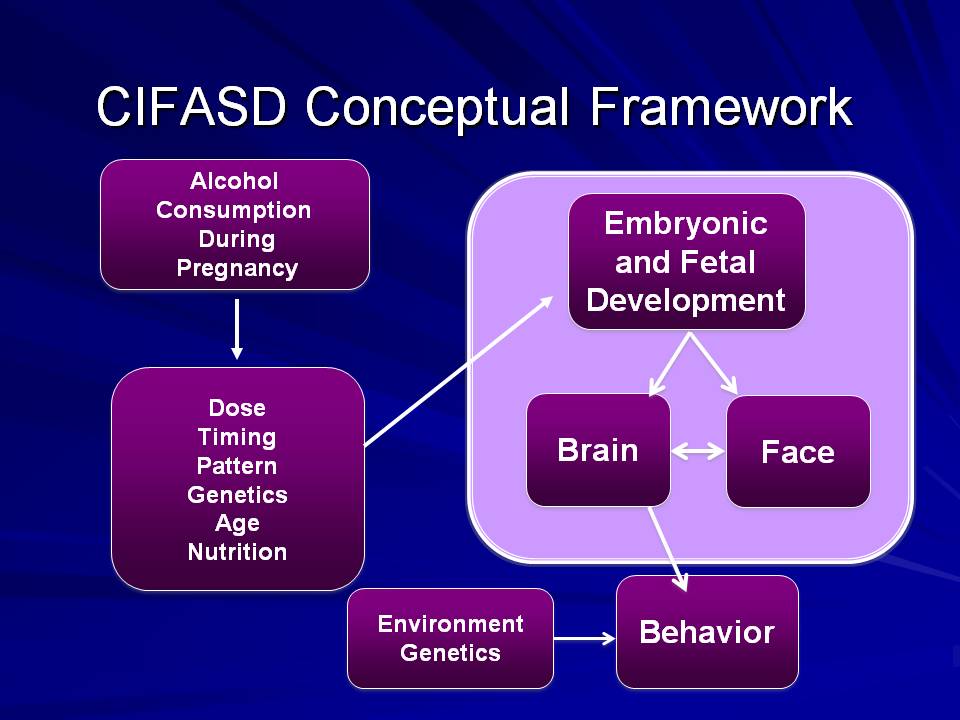 CIFASD Conceptual Framework

Alcohol Consumption During Pregnancy

Dose
Timing
Pattern
Genetics
Age
Nutrition

Embryonic and Fetal Development

Brain

Face

Environment
Genetics

Behavior